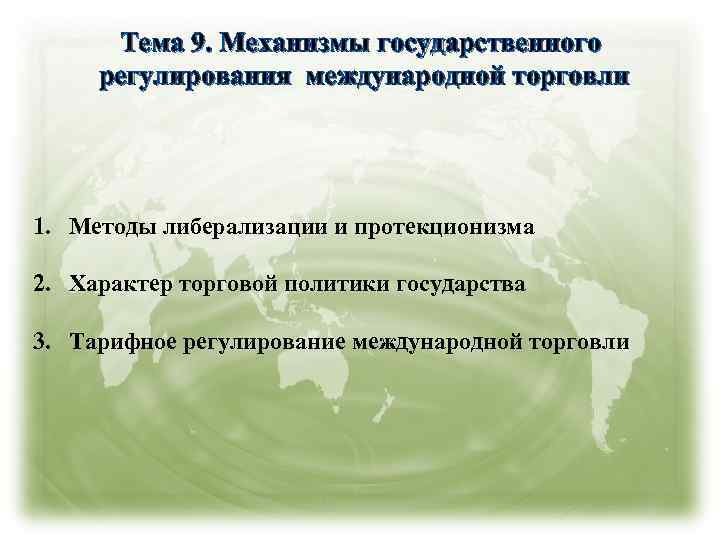 Тема 9. Механизмы государственного регулирования международной торговли

1. Методы либерализации и протекционизма

2. Характер торговой политики государства

3. Тарифное регулирование международной торговли